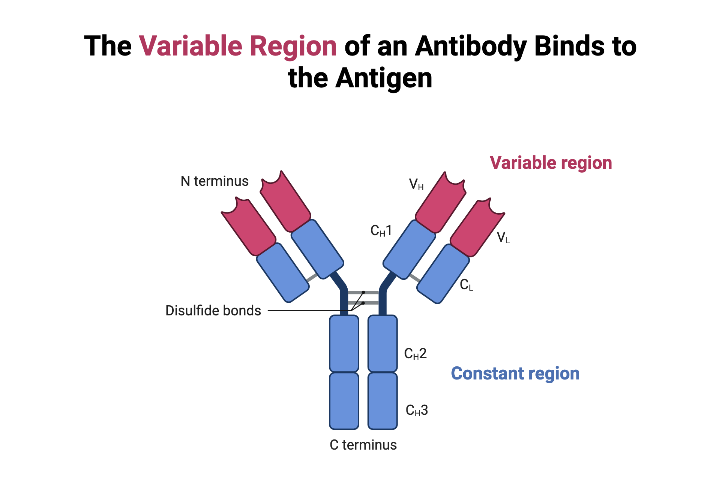 The Variable Region of an Antibody Binds to the Antigen

Variable region

N terminus

$V_H$

$C_H1$

$V_L$

$C_L$

Disulfide bonds

$C_H2$

Constant region

$C_H3$

C terminus